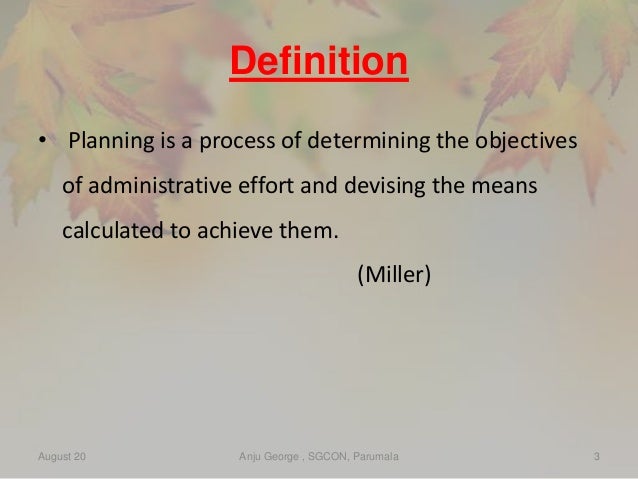 Definition

• Planning is a process of determining the objectives of administrative effort and devising the means calculated to achieve them.

(Miller)

August 20 Anju George , SGCON, Parumala 3